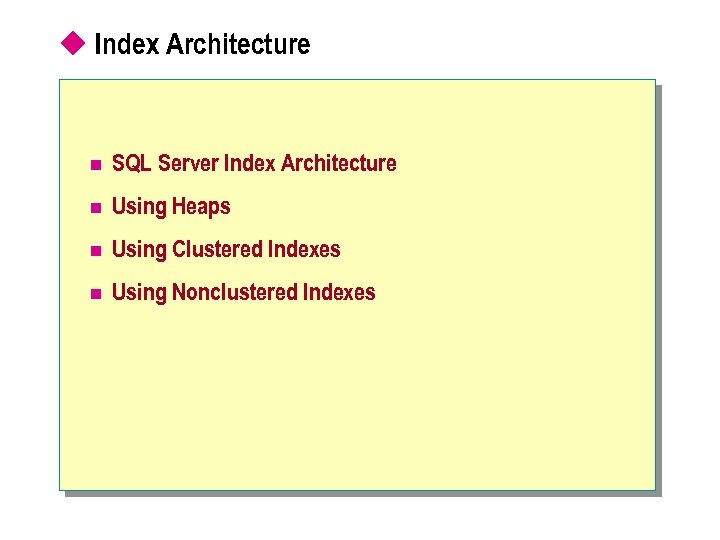 Index Architecture

SQL Server Index Architecture

Using Heaps

Using Clustered Indexes

Using Nonclustered Indexes